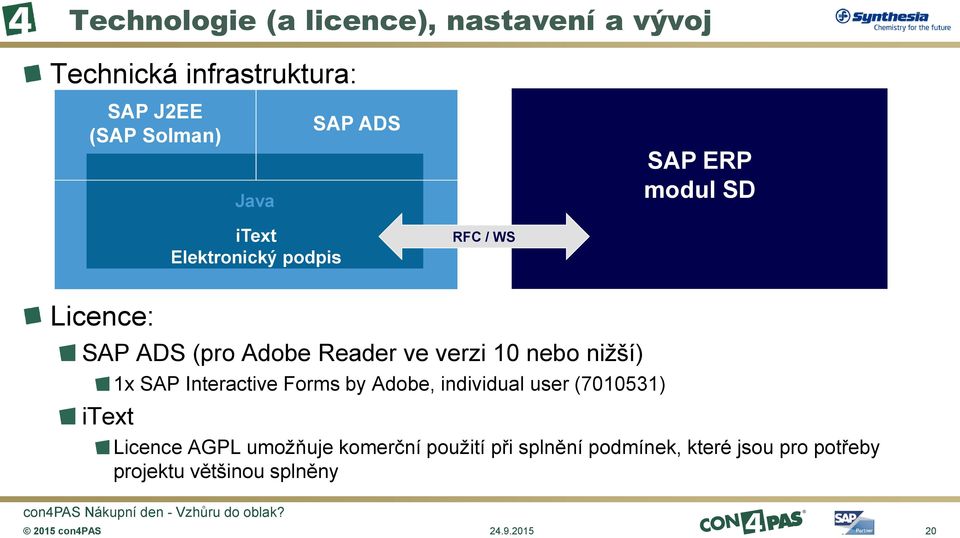 4

Technologie (a licence), nastavení a vývoj

Synthesia
Chemistry for the future

Technická infrastruktura:

SAP J2EE
(SAP Solman)

SAP ADS

Java

iText
Elektronický podpis

RFC / WS

SAP ERP
modul SD

Licence:

SAP ADS (pro Adobe Reader ve verzi 10 nebo nižší)

1x SAP Interactive Forms by Adobe, individual user (7010531)

iText

Licence AGPL umožňuje komerční použití při splnění podmínek, které jsou pro potřeby projektu většinou splněny

con4PAS Nákupní den - Vzhůru do oblak?

© 2015 con4PAS

24.9.2015

CON4PAS

SAP Partner

20